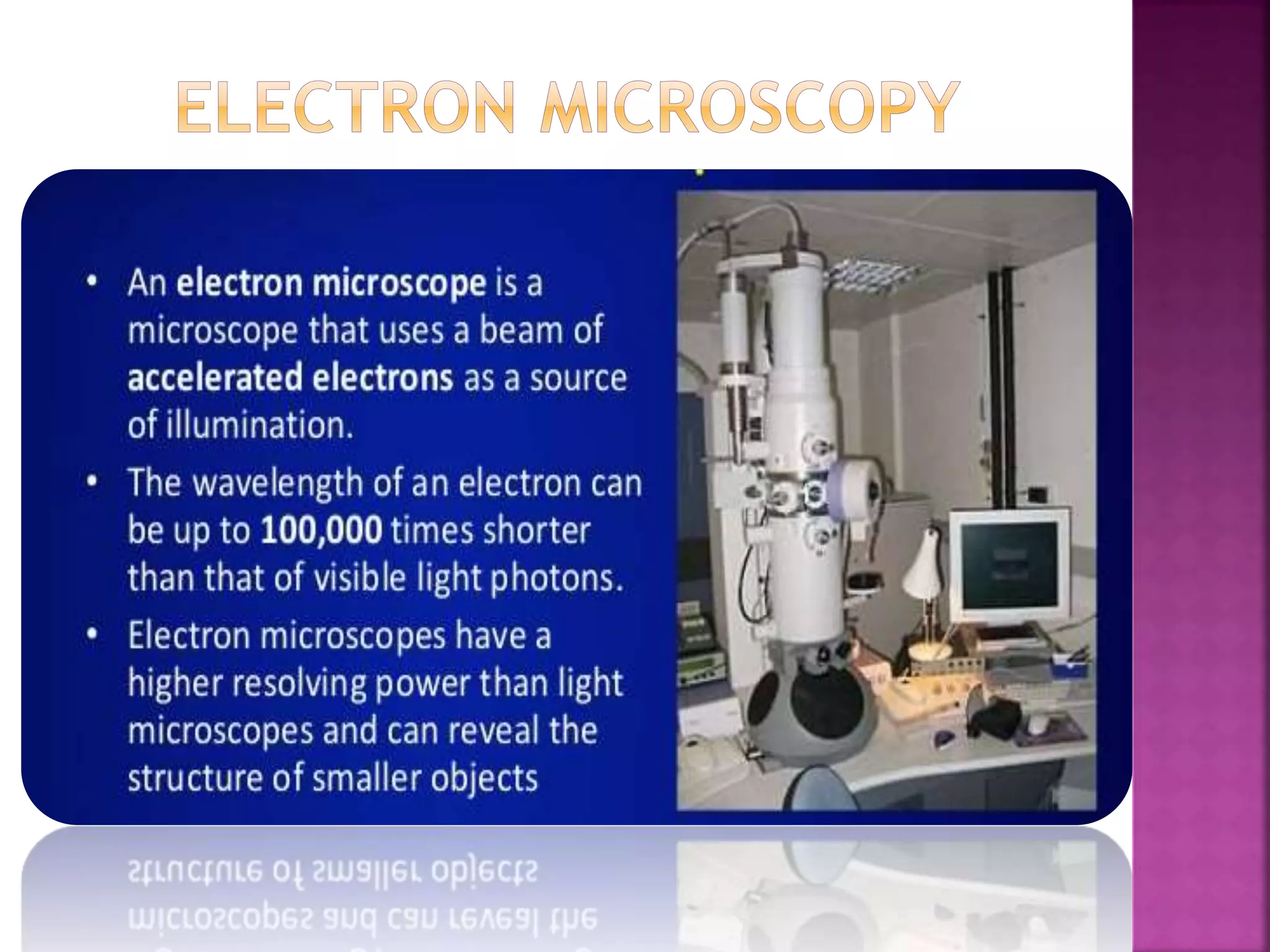 ELECTRON MICROSCOPY

• An electron microscope is a microscope that uses a beam of accelerated electrons as a source of illumination.

• The wavelength of an electron can be up to 100,000 times shorter than that of visible light photons.

• Electron microscopes have a higher resolving power than light microscopes and can reveal the structure of smaller objects